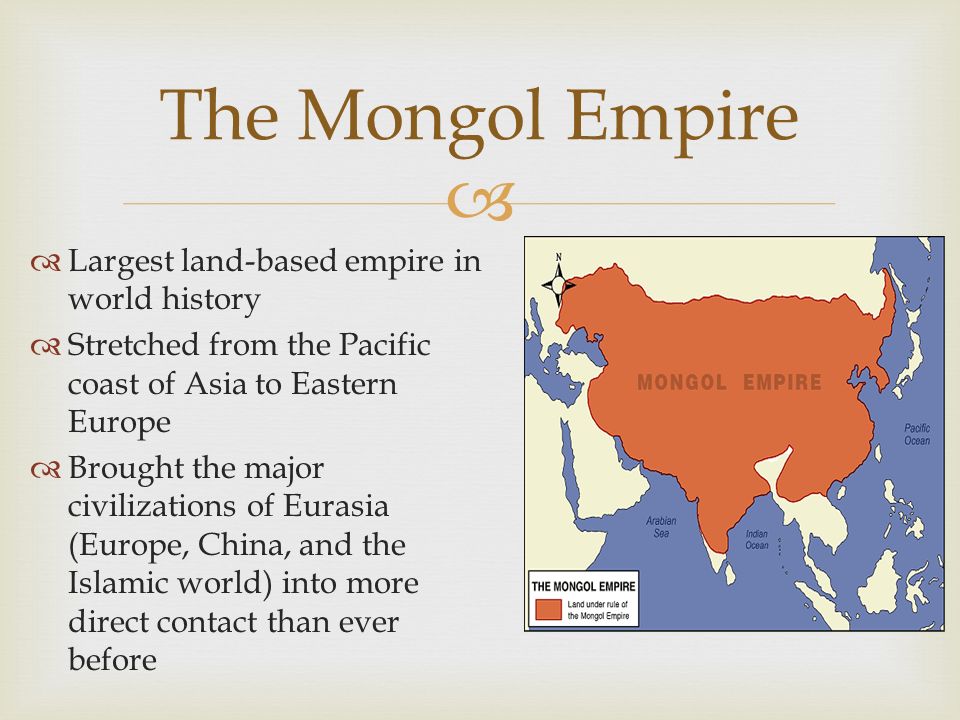 The Mongol Empire

Largest land-based empire in world history

Stretched from the Pacific coast of Asia to Eastern Europe

Brought the major civilizations of Eurasia (Europe, China, and the Islamic world) into more direct contact than ever before

N

MONGOL EMPIRE

Pacific Ocean

Arabian Sea

Indian Ocean

THE MONGOL EMPIRE

Land under rule of the Mongol Empire